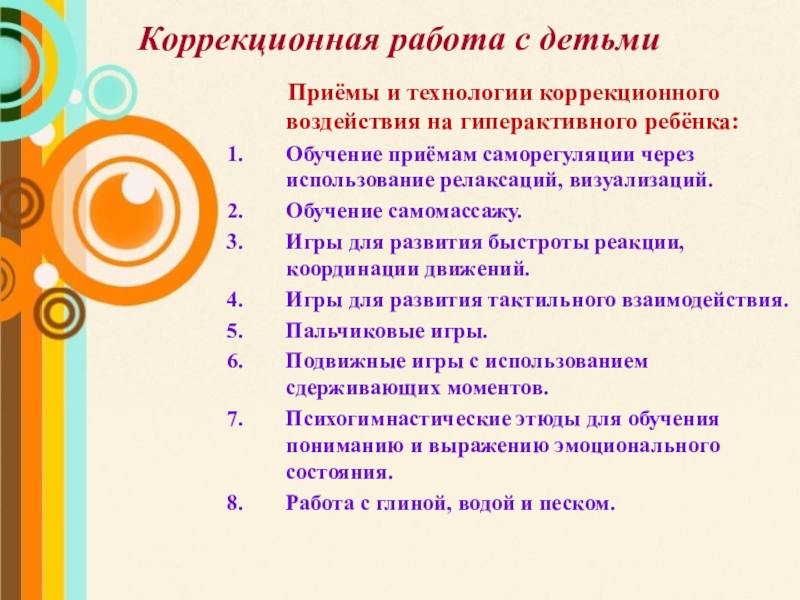 Коррекционная работа с детьми

Приёмы и технологии коррекционного воздействия на гиперактивного ребёнка:

1. Обучение приёмам саморегуляции через использование релаксаций, визуализаций.
2. Обучение самомассажу.
3. Игры для развития быстроты реакции, координации движений.
4. Игры для развития тактильного взаимодействия.
5. Пальчиковые игры.
6. Подвижные игры с использованием сдерживающих моментов.
7. Психогимнастические этюды для обучения пониманию и выражению эмоционального состояния.
8. Работа с глиной, водой и песком.